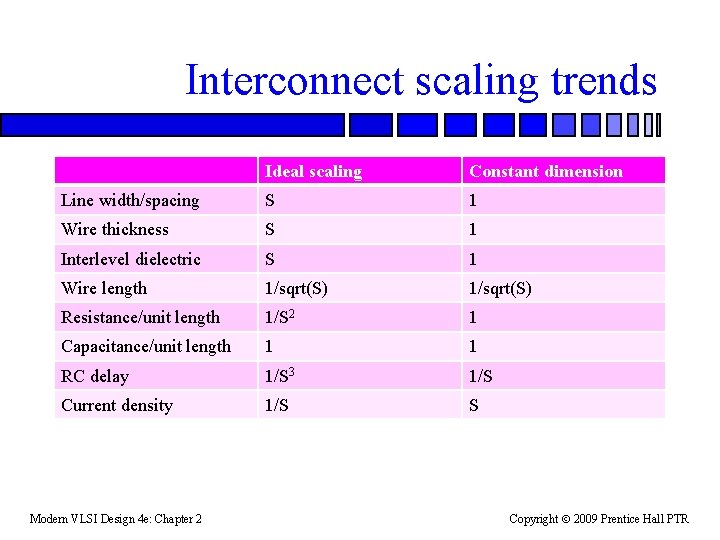 Interconnect scaling trends

| | Ideal scaling | Constant dimension |
|---|---|---|
| Line width/spacing | S | 1 |
| Wire thickness | S | 1 |
| Interlevel dielectric | S | 1 |
| Wire length | 1/sqrt(S) | 1/sqrt(S) |
| Resistance/unit length | $1/S^2$ | 1 |
| Capacitance/unit length | 1 | 1 |
| RC delay | $1/S^3$ | 1/S |
| Current density | 1/S | S |

Modern VLSI Design 4e: Chapter 2

Copyright © 2009 Prentice Hall PTR